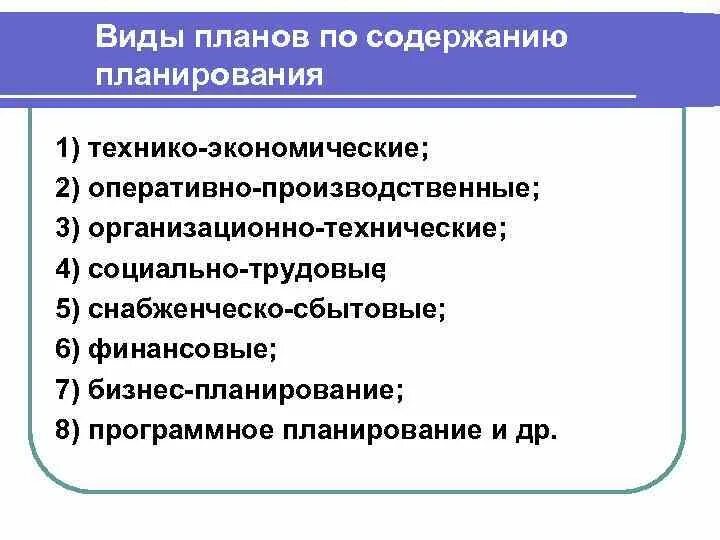 Виды планов по содержанию планирования

1) технико-экономические;
2) оперативно-производственные;
3) организационно-технические;
4) социально-трудовые;
5) снабженческо-сбытовые;
6) финансовые;
7) бизнес-планирование;
8) программное планирование и др.